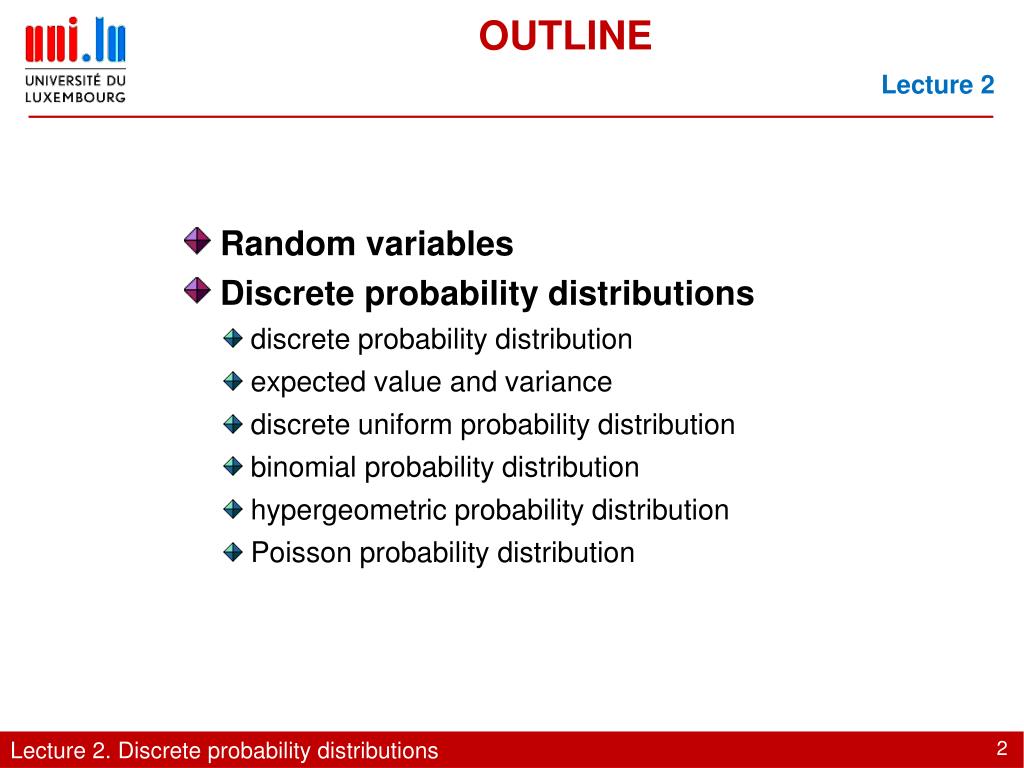 uni.lu
UNIVERSITÉ DU LUXEMBOURG

OUTLINE

Lecture 2

Random variables
Discrete probability distributions
discrete probability distribution
expected value and variance
discrete uniform probability distribution
binomial probability distribution
hypergeometric probability distribution
Poisson probability distribution

Lecture 2. Discrete probability distributions

2